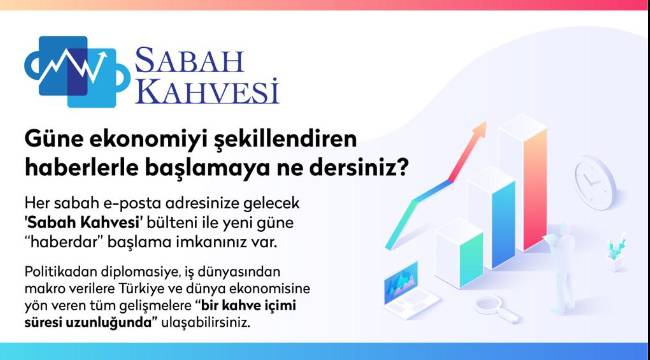 SABAH KAHVESİ

Güne ekonomiyi şekillendiren haberlerle başlamaya ne dersiniz?

Her sabah e-posta adresinize gelecek 'Sabah Kahvesi' bülteni ile yeni güne "haberdar" başlama imkanınız var.

Politikadan diplomasiye, iş dünyasından makro verilere Türkiye ve dünya ekonomisine yön veren tüm gelişmelere "bir kahve içimi süresi uzunluğunda" ulaşabilirsiniz.